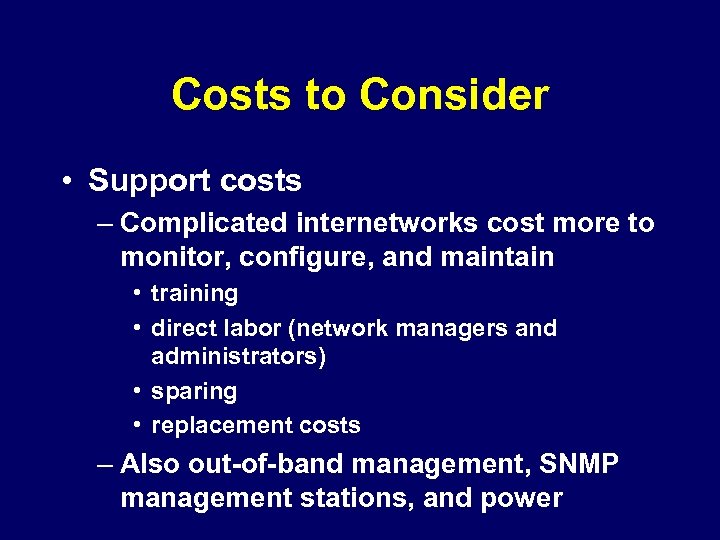 Costs to Consider

• Support costs

– Complicated internetworks cost more to monitor, configure, and maintain

• training

• direct labor (network managers and administrators)

• sparing

• replacement costs

– Also out-of-band management, SNMP management stations, and power